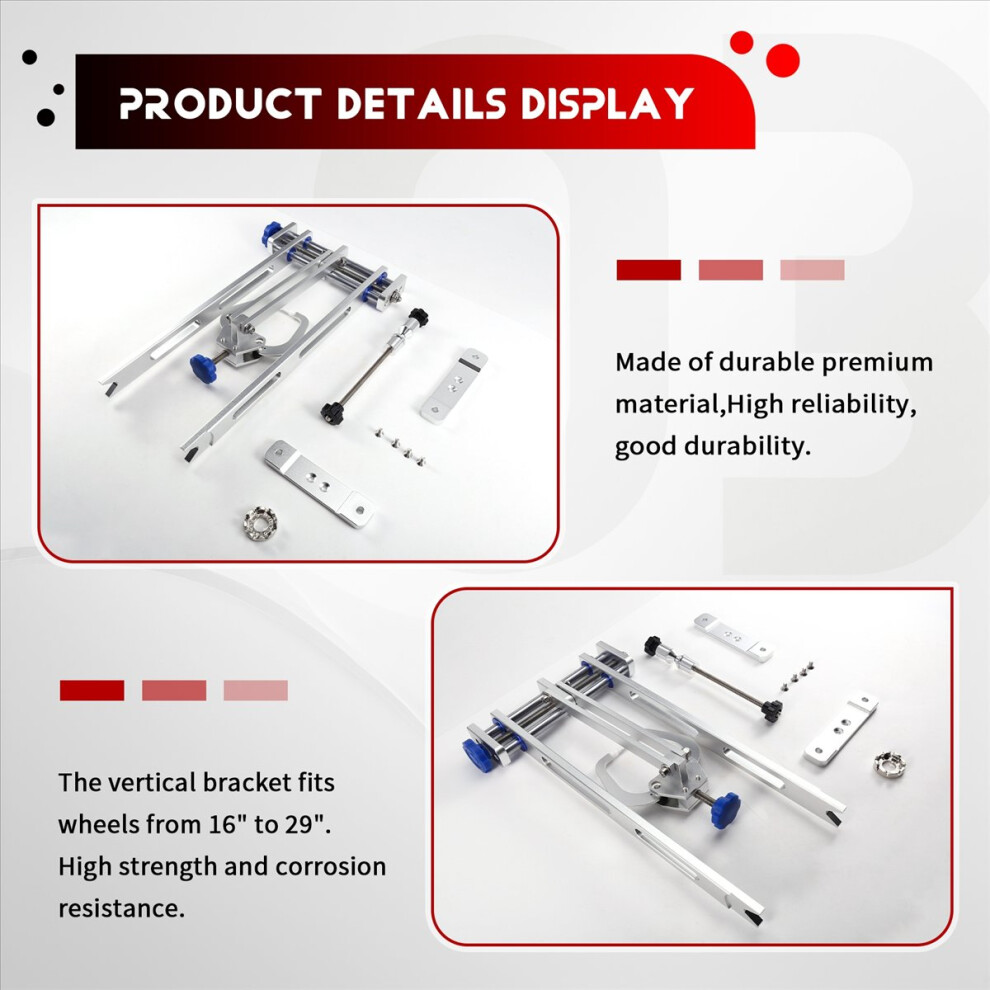 PRODUCT DETAILS DISPLAY

Made of durable premium material,High reliability, good durability.

The vertical bracket fits wheels from 16" to 29". High strength and corrosion resistance.